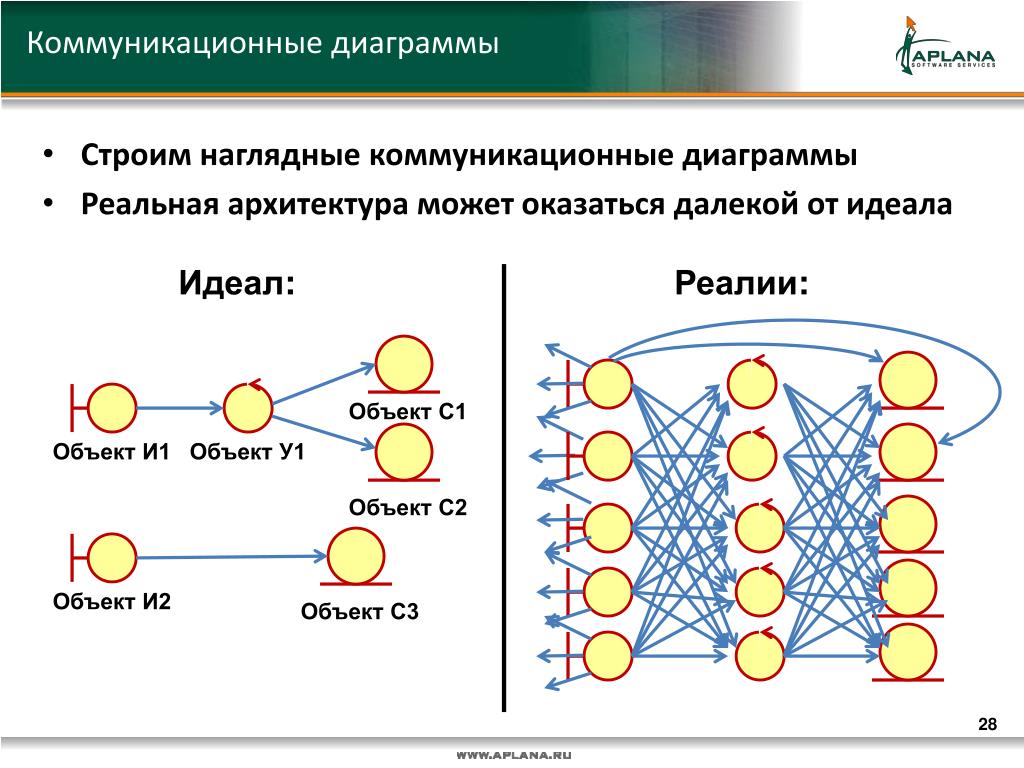 Коммуникационные диаграммы

APLANA
SOFTWARE SERVICES

• Строим наглядные коммуникационные диаграммы
• Реальная архитектура может оказаться далекой от идеала

Идеал:

Объект И1
Объект У1
Объект С1
Объект С2
Объект И2
Объект С3

Реалии:

28

WWW.APLANA.RU